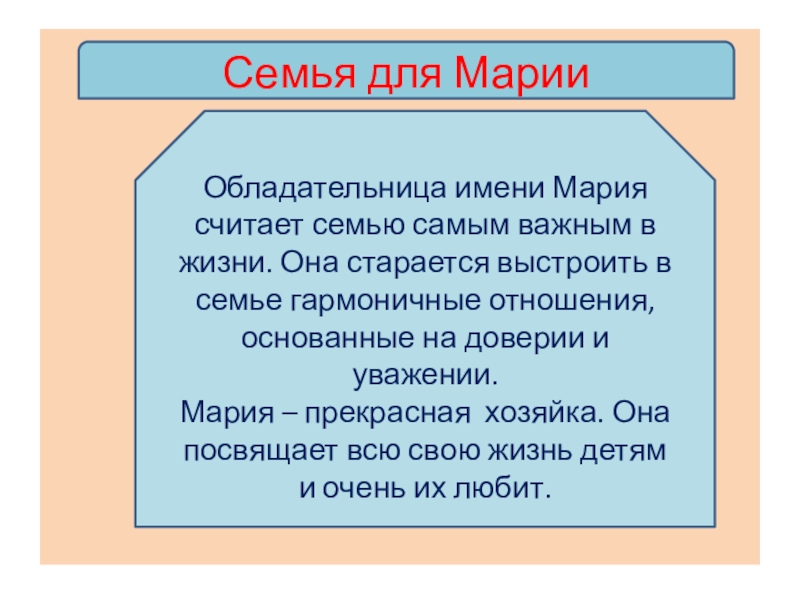 Семья для Марии

Обладательница имени Мария считает семью самым важным в жизни. Она старается выстроить в семье гармоничные отношения, основанные на доверии и уважении.
Мария – прекрасная хозяйка. Она посвящает всю свою жизнь детям и очень их любит.